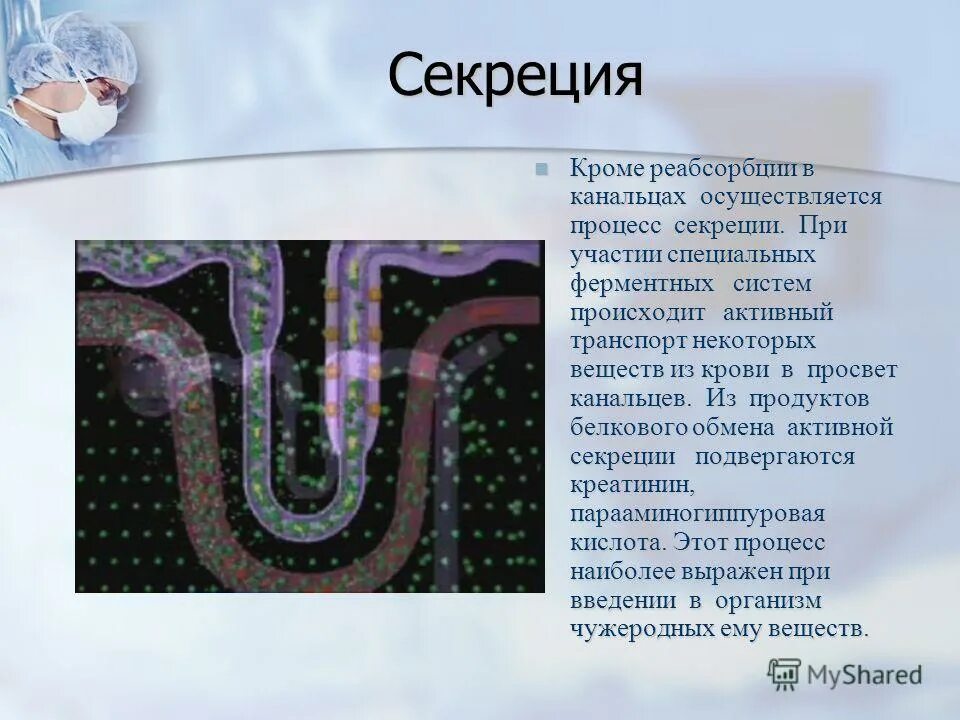 Секреция

Кроме реабсорбции в канальцах осуществляется процесс секреции. При участии специальных ферментных систем происходит активный транспорт некоторых веществ из крови в просвет канальцев. Из продуктов белкового обмена активной секреции подвергаются креатинин, парааминогиппуровая кислота. Этот процесс наиболее выражен при введении в организм чужеродных ему веществ.

MyShared